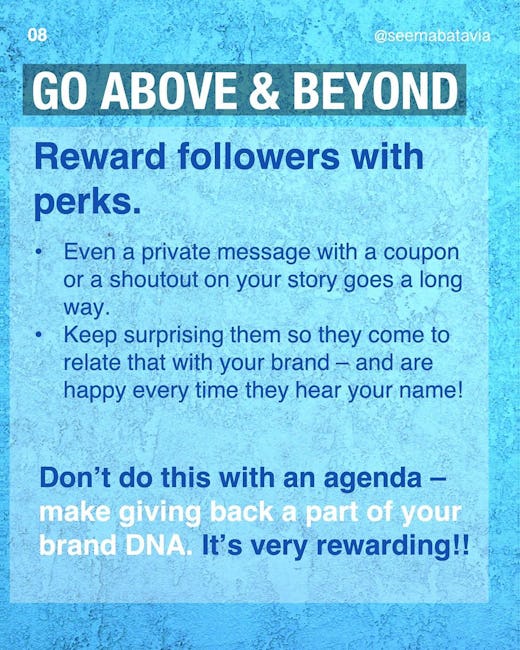 08

@seemabatavia

GO ABOVE & BEYOND

Reward followers with perks.

• Even a private message with a coupon or a shoutout on your story goes a long way.
• Keep surprising them so they come to relate that with your brand – and are happy every time they hear your name!

Don't do this with an agenda – make giving back a part of your brand DNA. It's very rewarding!!